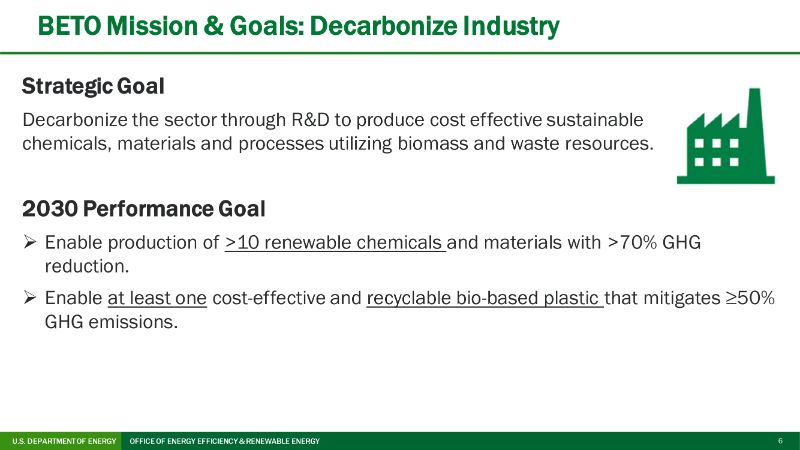 BETO Mission & Goals: Decarbonize Industry

Strategic Goal

Decarbonize the sector through R&D to produce cost effective sustainable chemicals, materials and processes utilizing biomass and waste resources.

2030 Performance Goal

➢ Enable production of >10 renewable chemicals and materials with >70% GHG reduction.

➢ Enable at least one cost-effective and recyclable bio-based plastic that mitigates ≥50% GHG emissions.

U.S. DEPARTMENT OF ENERGY OFFICE OF ENERGY EFFICIENCY & RENEWABLE ENERGY 6